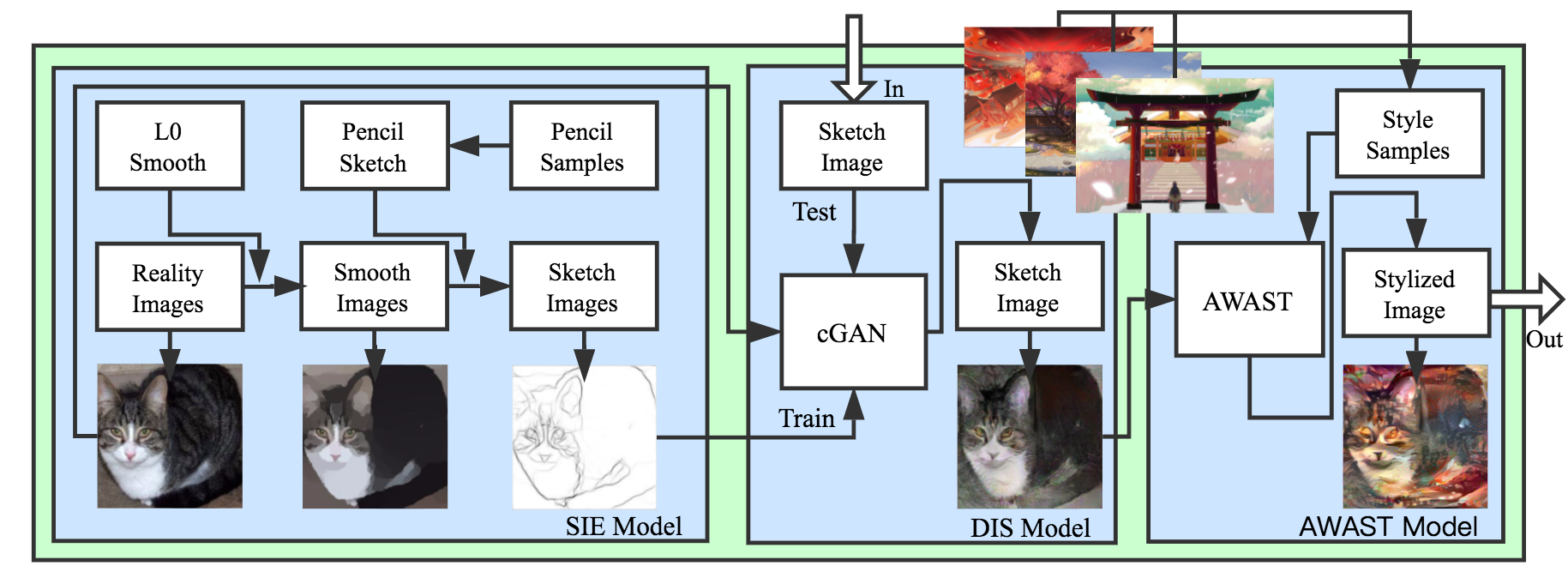 L0 Smooth

Pencil Sketch

Pencil Samples

Reality Images

Smooth Images

Sketch Images

SIE Model

In

Sketch Image

Test

cGAN

Train

Sketch Image

DIS Model

Style Samples

AWAST

Stylized Image

Out

AWAST Model